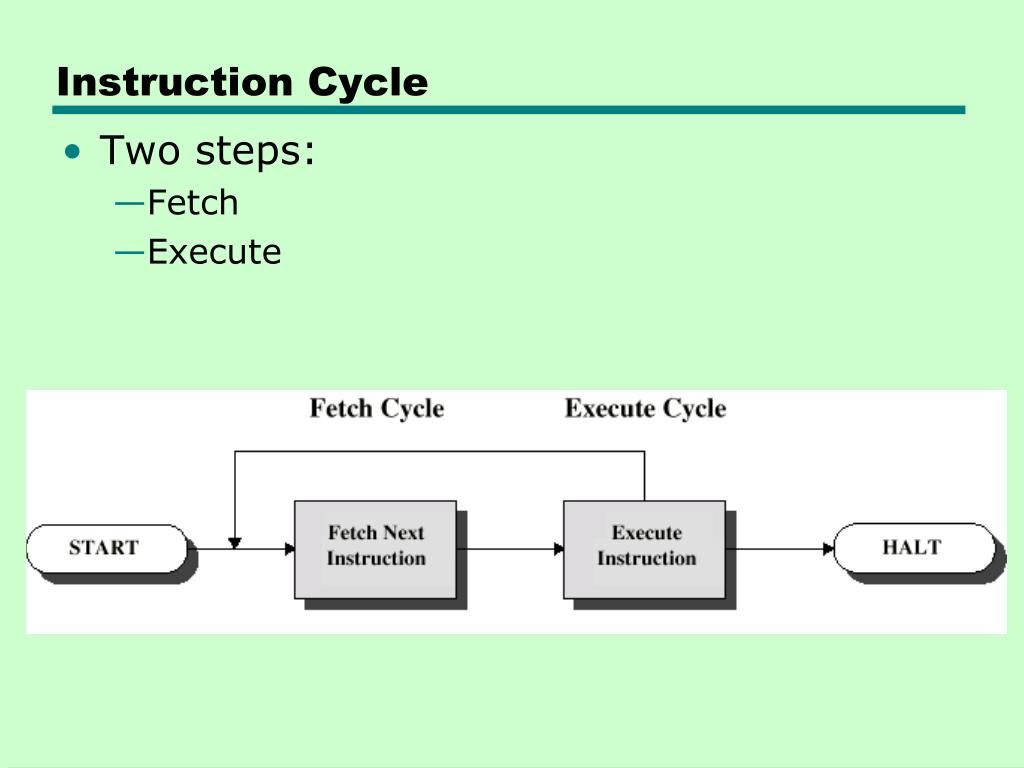 Instruction Cycle

• Two steps:
—Fetch
—Execute

Fetch Cycle

Execute Cycle

START

Fetch Next Instruction

Execute Instruction

HALT